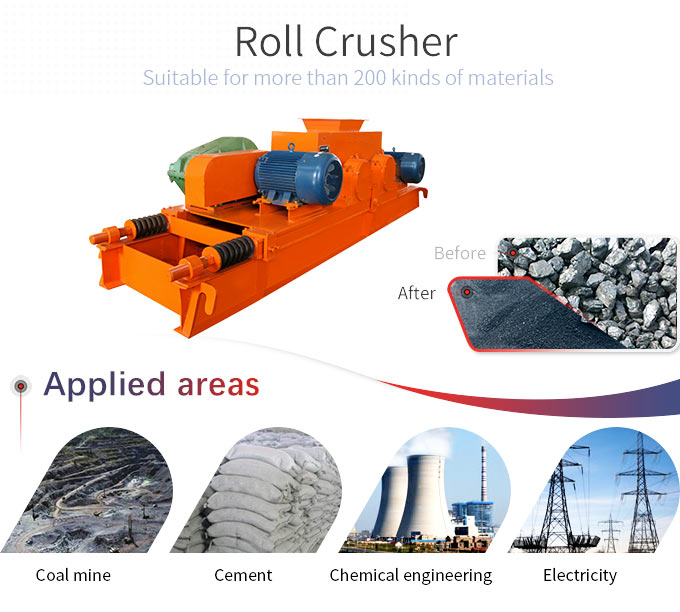 Roll Crusher
Suitable for more than 200 kinds of materials

Before
After

Applied areas

Coal mine
Cement
Chemical engineering
Electricity